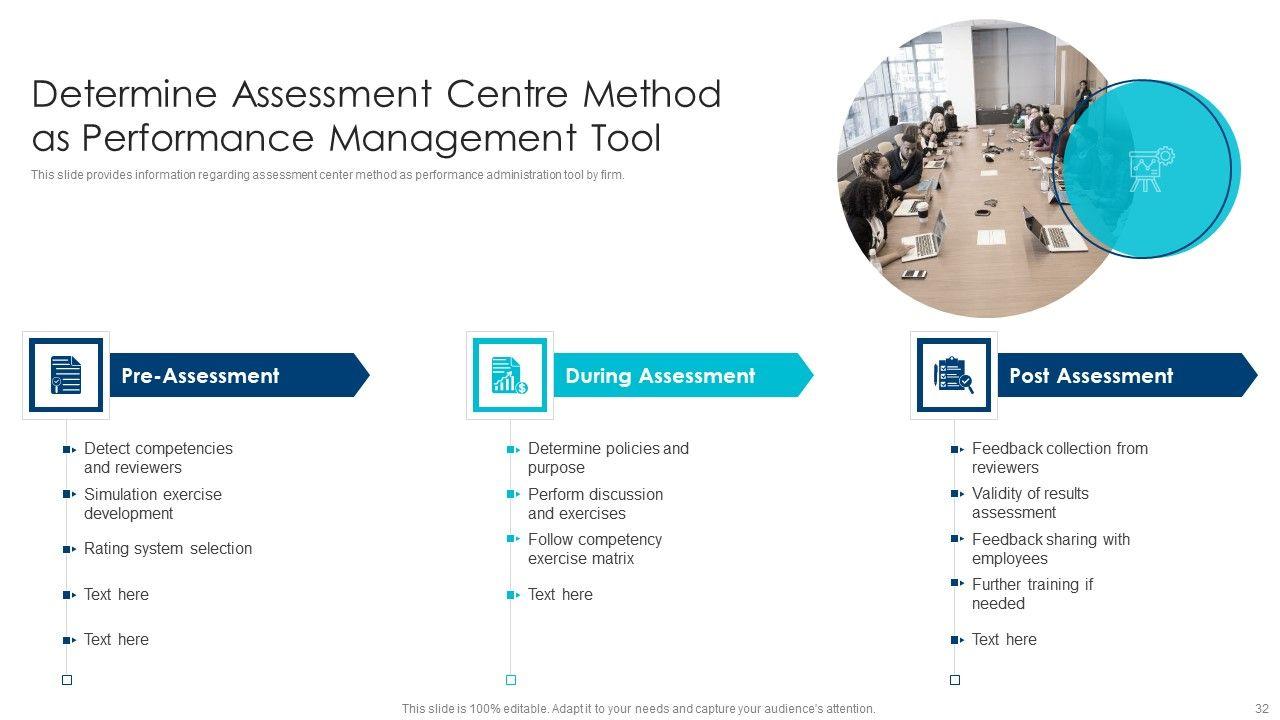 Determine Assessment Centre Method as Performance Management Tool

This slide provides information regarding assessment center method as performance administration tool by firm.

Pre-Assessment

Detect competencies and reviewers

Simulation exercise development

Rating system selection

Text here

Text here

During Assessment

Determine policies and purpose

Perform discussion and exercises

Follow competency exercise matrix

Text here

Post Assessment

Feedback collection from reviewers

Validity of results assessment

Feedback sharing with employees

Further training if needed

Text here

This slide is 100% editable. Adapt it to your needs and capture your audience's attention.

32